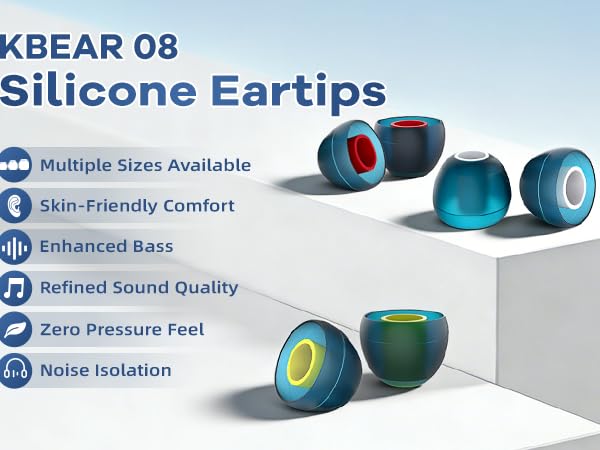 KBEAR 08
Silicone Eartips

Multiple Sizes Available
Skin-Friendly Comfort
Enhanced Bass
Refined Sound Quality
Zero Pressure Feel
Noise Isolation